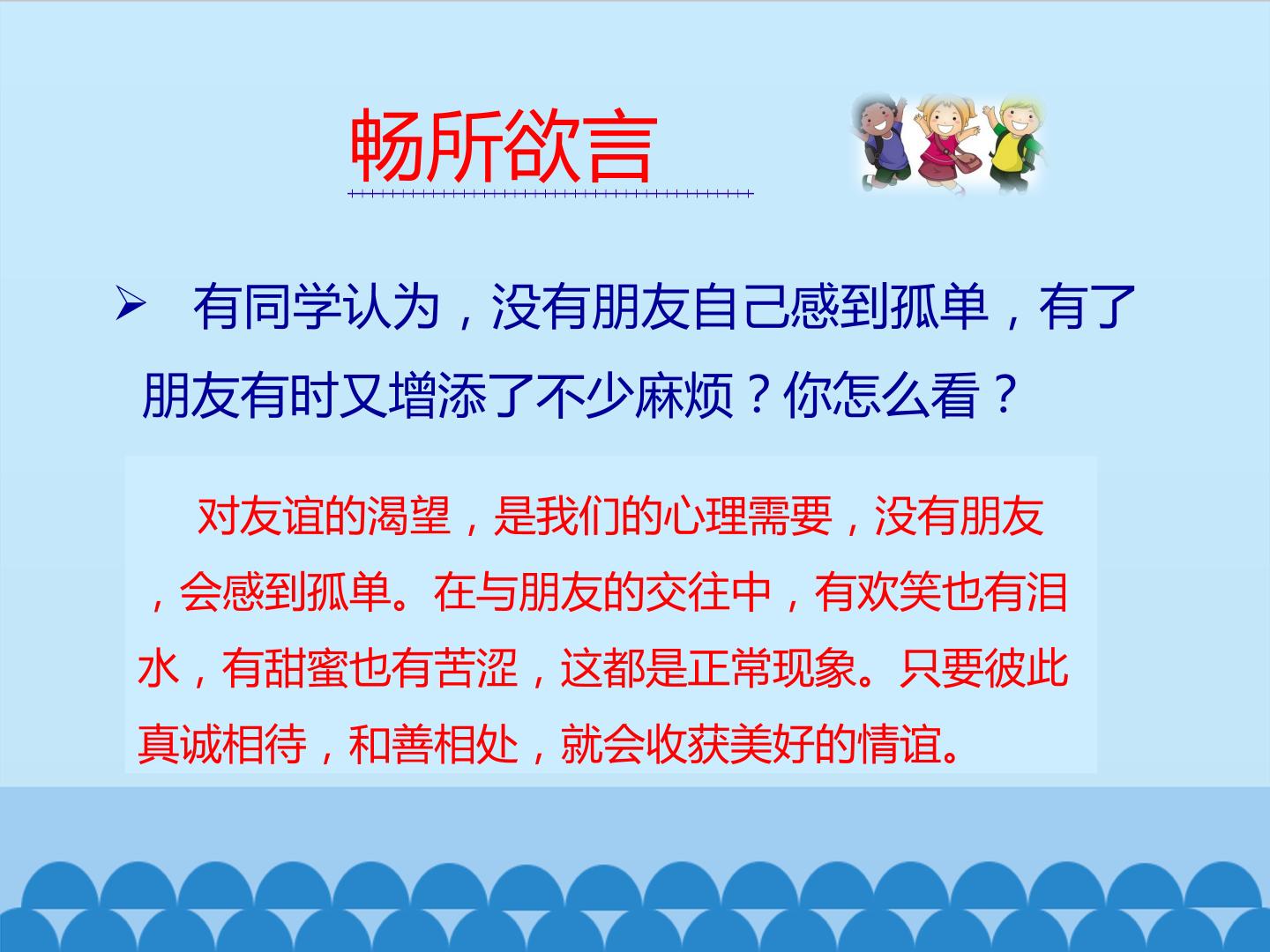 畅所欲言

➢ 有同学认为，没有朋友自己感到孤单，有了朋友有时又增添了不少麻烦？你怎么看？

对友谊的渴望，是我们的心理需要，没有朋友，会感到孤单。在与朋友的交往中，有欢笑也有泪水，有甜蜜也有苦涩，这都是正常现象。只要彼此真诚相待，和善相处，就会收获美好的情谊。